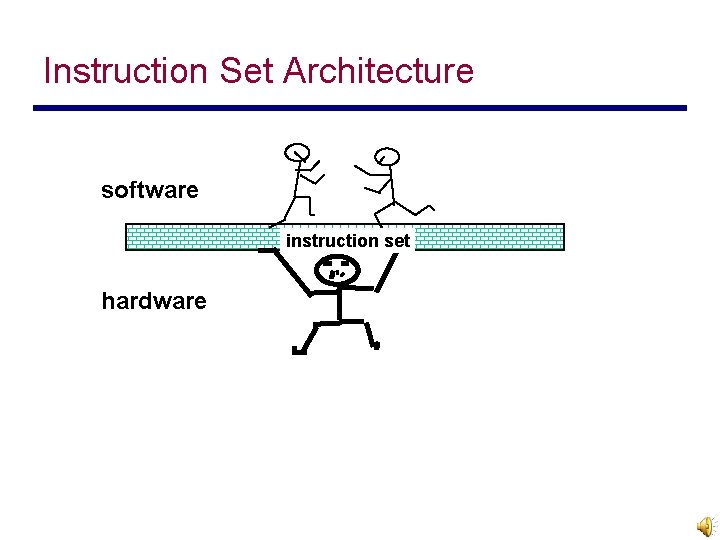 Instruction Set Architecture

software

instruction set

hardware